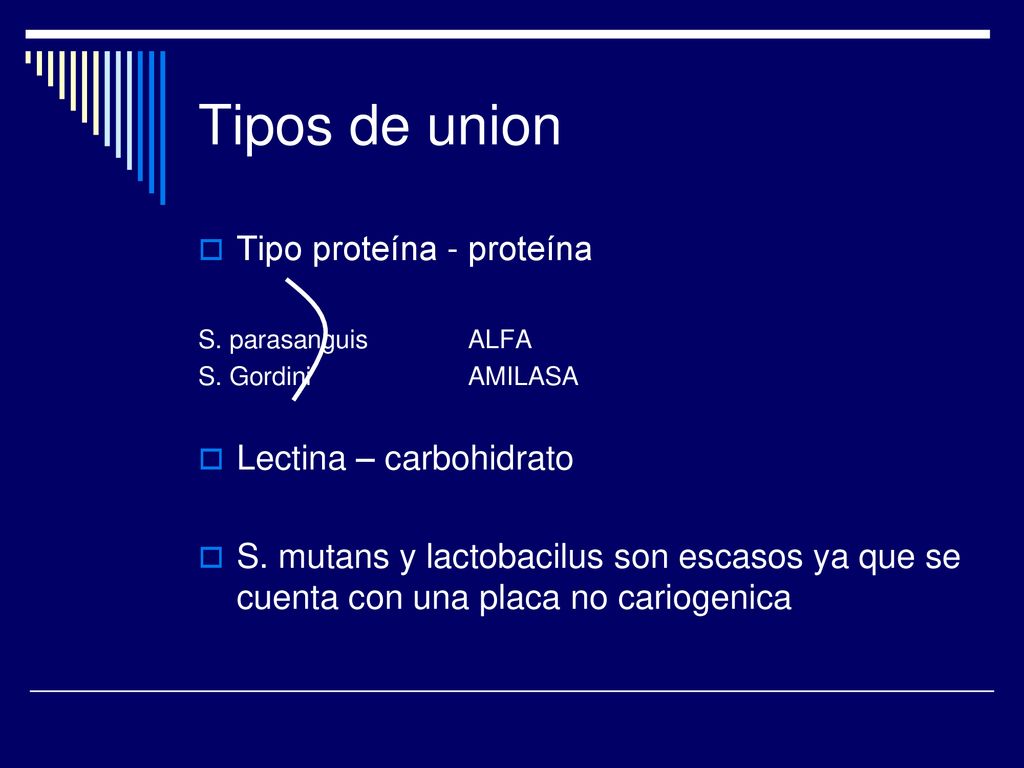 Tipos de union

Tipo proteína - proteína

S. parasanguis ALFA
S. Gordini AMILASA

Lectina – carbohidrato

S. mutans y lactobacilus son escasos ya que se cuenta con una placa no cariogenica